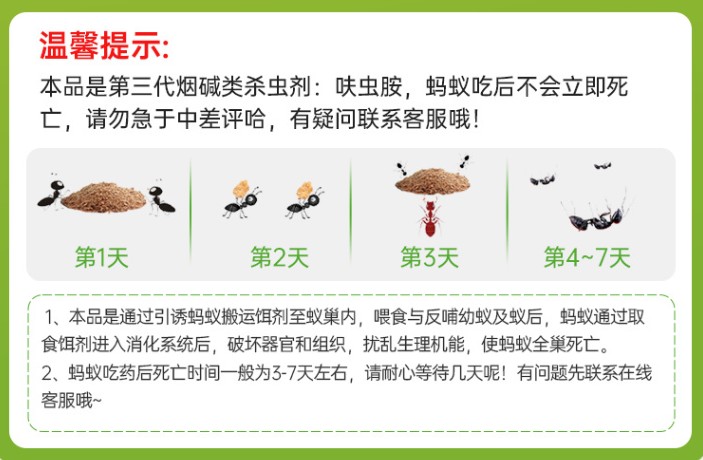 温馨提示:

本品是第三代烟碱类杀虫剂：呋虫胺，蚂蚁吃后不会立即死亡，请勿急于中差评哈，有疑问联系客服哦！

第1天

第2天

第3天

第4~7天

1、本品是通过引诱蚂蚁搬运饵剂至蚁巢内，喂食与反哺幼蚁及蚁后，蚂蚁通过取食饵剂进入消化系统后，破坏器官和组织，扰乱生理机能，使蚂蚁全巢死亡。

2、蚂蚁吃药后死亡时间一般为3-7天左右，请耐心等待几天呢！有问题先联系在线客服哦~